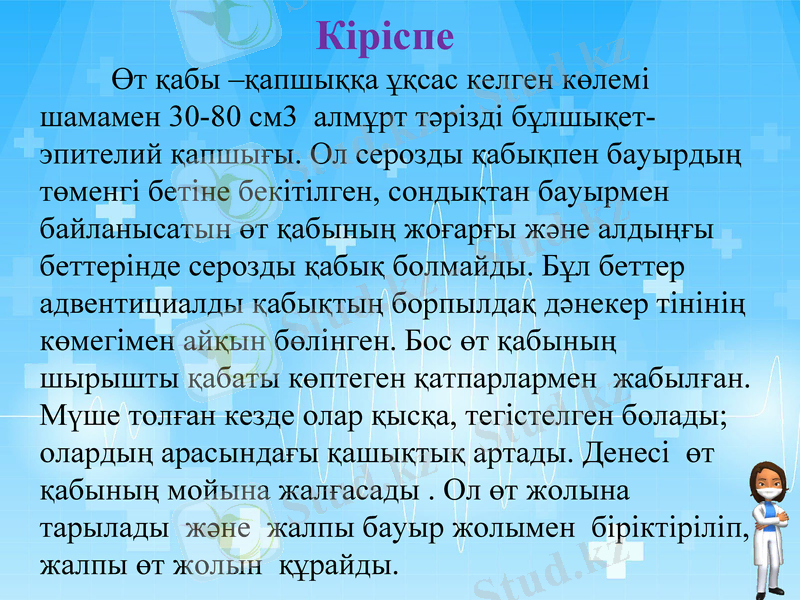 Кіріспе

Өт қабы –қапшыққа ұқсас келген көлемі шамамен 30-80 см3 алмұрт тәрізді бұлшықет-эпителий қапшығы. Ол серозды қабықпен бауырдың төменгі бетіне бекітілген, сондықтан бауырмен байланысатын өт қабының жоғарғы және алдыңғы беттерінде серозды қабық болмайды. Бұл беттер адвентициалды қабықтың борпылдақ дәнекер тінінің көмегімен айқын бөлінген. Бос өт қабының шырышты қабаты көптеген қатпарлармен жабылған. Мүше толған кезде олар қысқа, тегістелген болады; олардың арасындағы қашықтық артады. Денесі өт қабының мойына жалғасады . Ол өт жолына тарылады және жалпы бауыр жолымен біріктіріліп, жалпы өт жолын құрайды.

Stud.kz